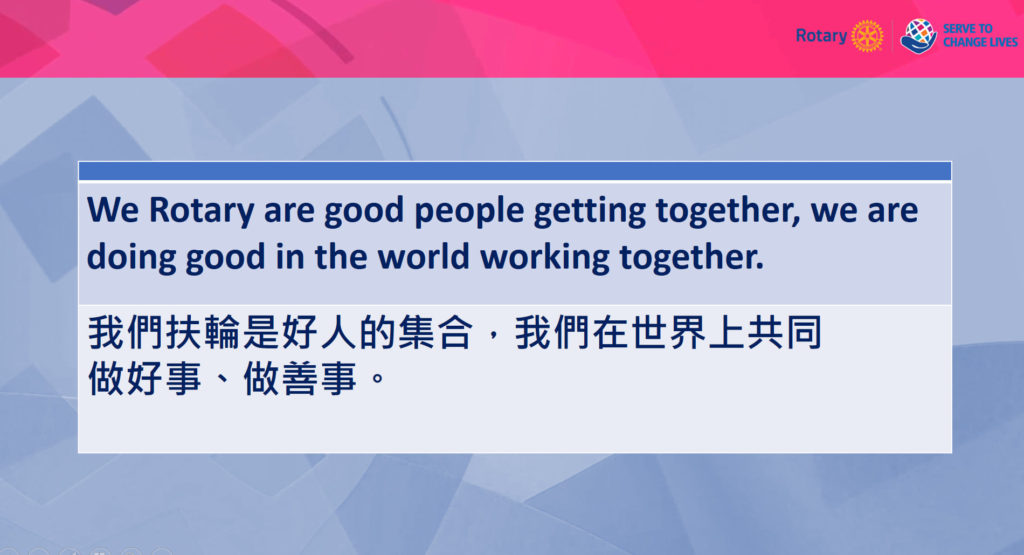 Rotary

SERVE TO
CHANGE LIVES

We Rotary are good people getting together, we are doing good in the world working together.

我們扶輪是好人的集合，我們在世界上共同做好事、做善事。